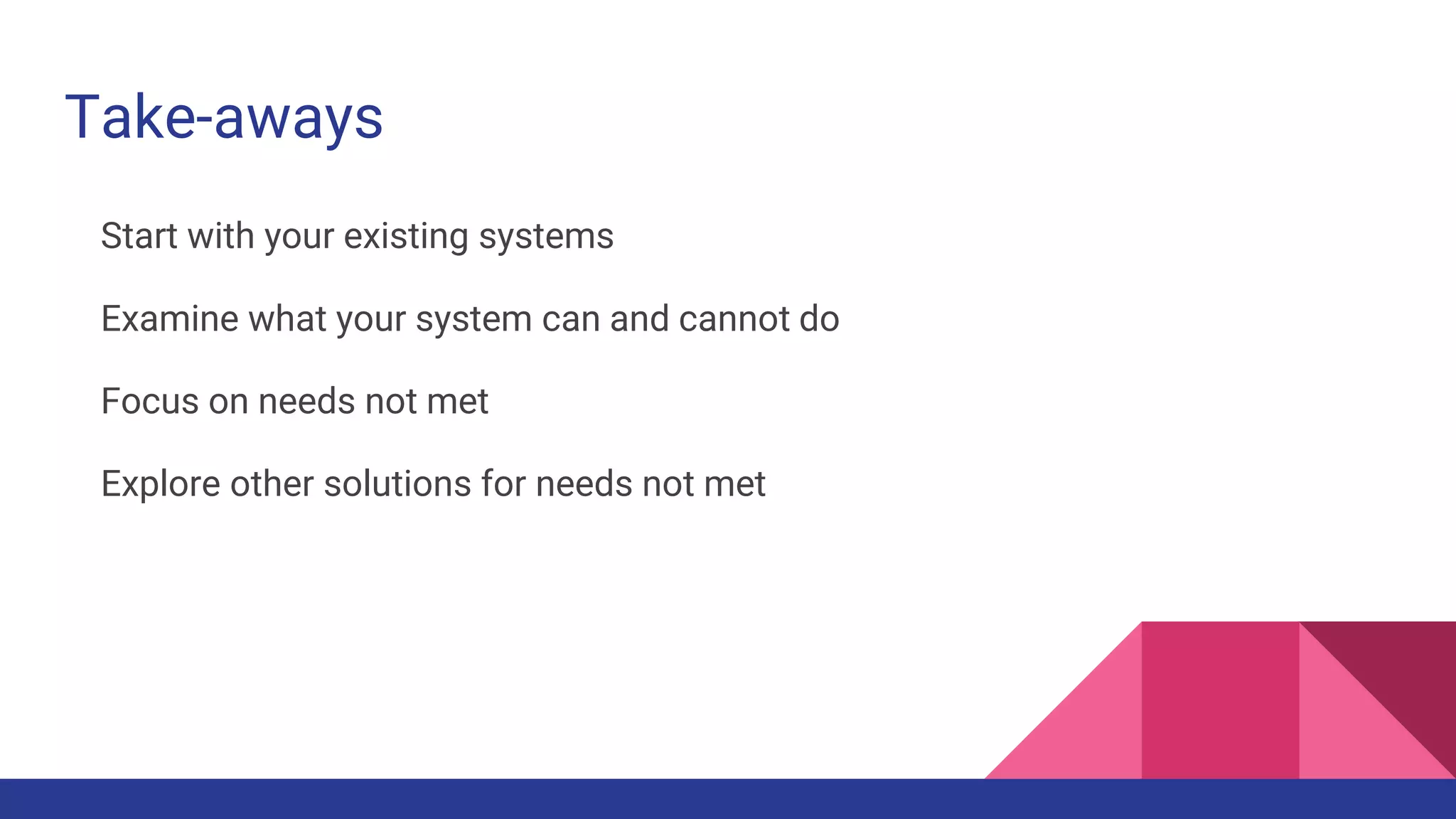 Take-aways

Start with your existing systems

Examine what your system can and cannot do

Focus on needs not met

Explore other solutions for needs not met